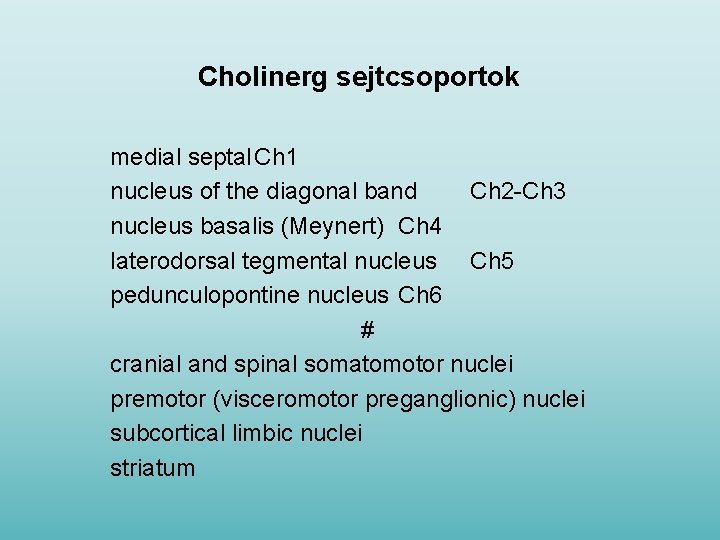 Cholinerg sejtcsoportok

medial septal Ch1
nucleus of the diagonal band Ch2-Ch3
nucleus basalis (Meynert) Ch4
laterodorsal tegmental nucleus Ch5
pedunculopontine nucleus Ch6
#
cranial and spinal somatomotor nuclei
premotor (visceromotor preganglionic) nuclei
subcortical limbic nuclei
striatum